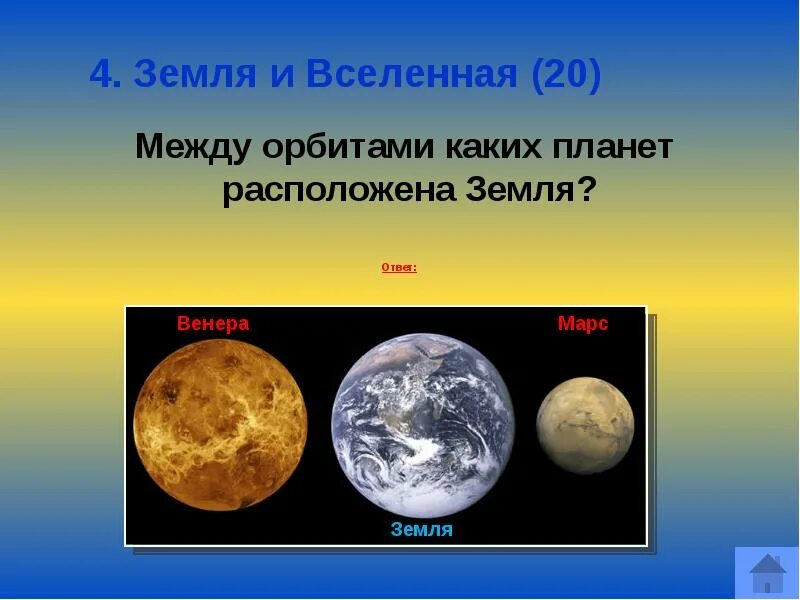 4. Земля и Вселенная (20)

Между орбитами каких планет расположена Земля?

Ответ:

Венера

Марс

Земля